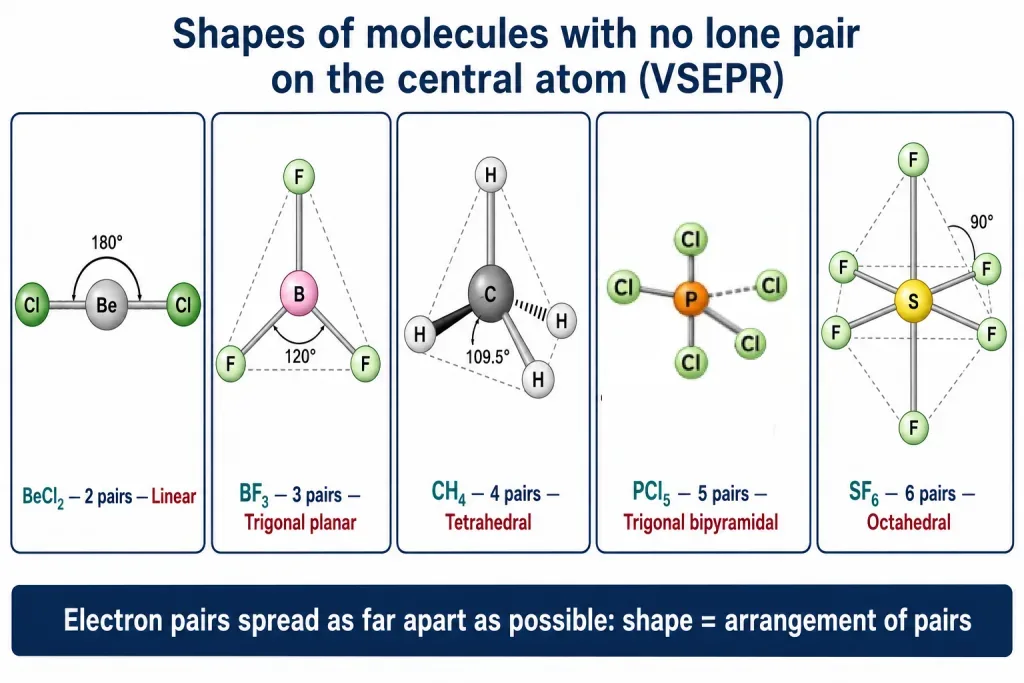 Shapes of molecules with no lone pair on the central atom (VSEPR)

180°

Cl Be Cl

$BeCl_2$ – 2 pairs – Linear

F

B

120°

F F

$BF_3$ – 3 pairs – Trigonal planar

H

C

H H

109.5°

H

$CH_4$ – 4 pairs – Tetrahedral

Cl

Cl P Cl

Cl

Cl

$PCl_5$ – 5 pairs – Trigonal bipyramidal

F

90°

F F

S

F F

F

$SF_6$ – 6 pairs – Octahedral

Electron pairs spread as far apart as possible: shape = arrangement of pairs